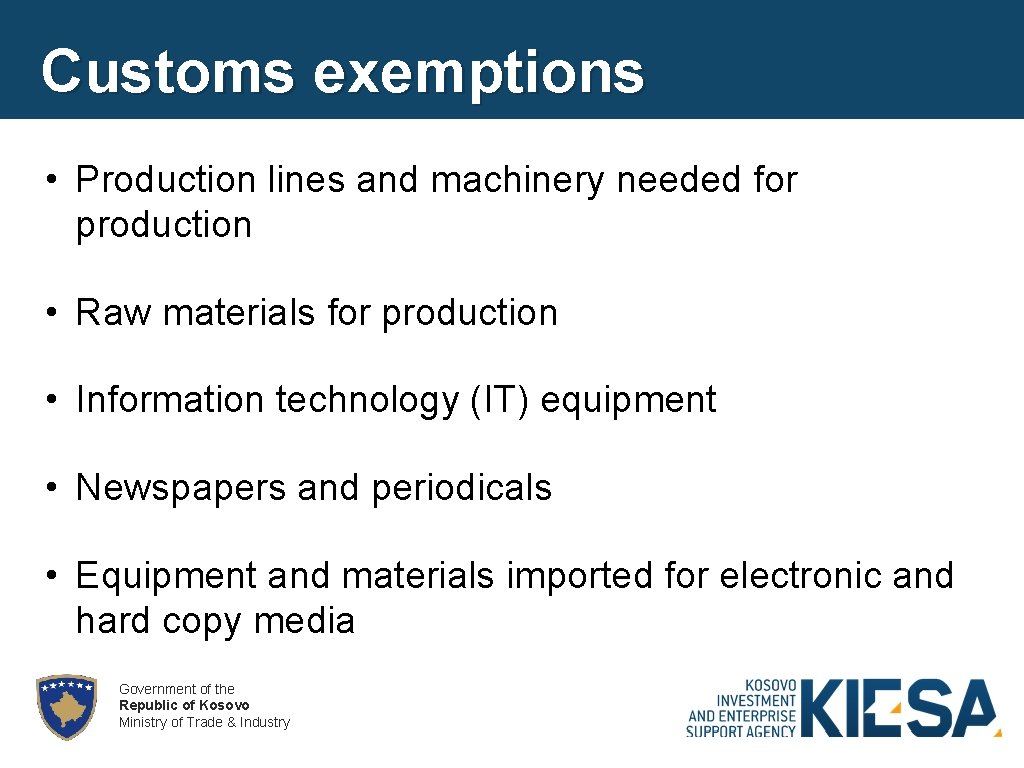 Customs exemptions

• Production lines and machinery needed for production

• Raw materials for production

• Information technology (IT) equipment

• Newspapers and periodicals

• Equipment and materials imported for electronic and hard copy media

Government of the
Republic of Kosovo
Ministry of Trade & Industry

KOSOVO INVESTMENT AND ENTERPRISE SUPPORT AGENCY
KIESA